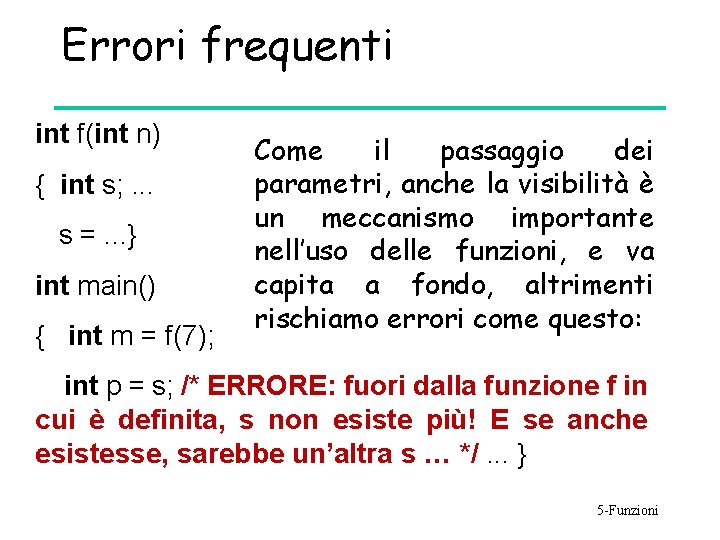 Errori frequenti

int f(int n)

{ int s; ...

s = ...}

int main()

{ int m = f(7);

Come il passaggio dei parametri, anche la visibilità è un meccanismo importante nell'uso delle funzioni, e va capita a fondo, altrimenti rischiamo errori come questo:

int p = s; /* ERRORE: fuori dalla funzione f in cui è definita, s non esiste più! E se anche esistesse, sarebbe un'altra s … */ ... }

5-Funzioni